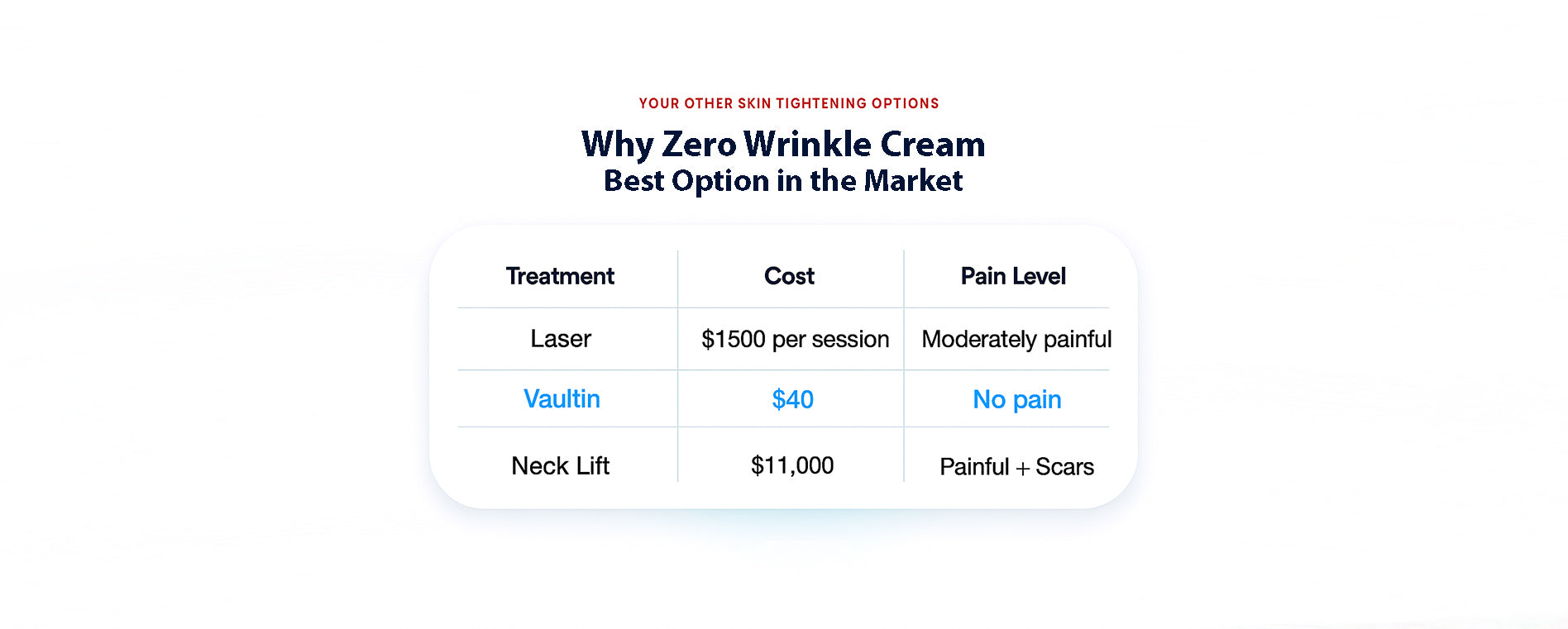 YOUR OTHER SKIN TIGHTENING OPTIONS

Why Zero Wrinkle Cream
Best Option in the Market

| Treatment | Cost | Pain Level |
|---|---|---|
| Laser | \$1500 per session | Moderately painful |
| Vaultin | \$40 | No pain |
| Neck Lift | \$11,000 | Painful + Scars |